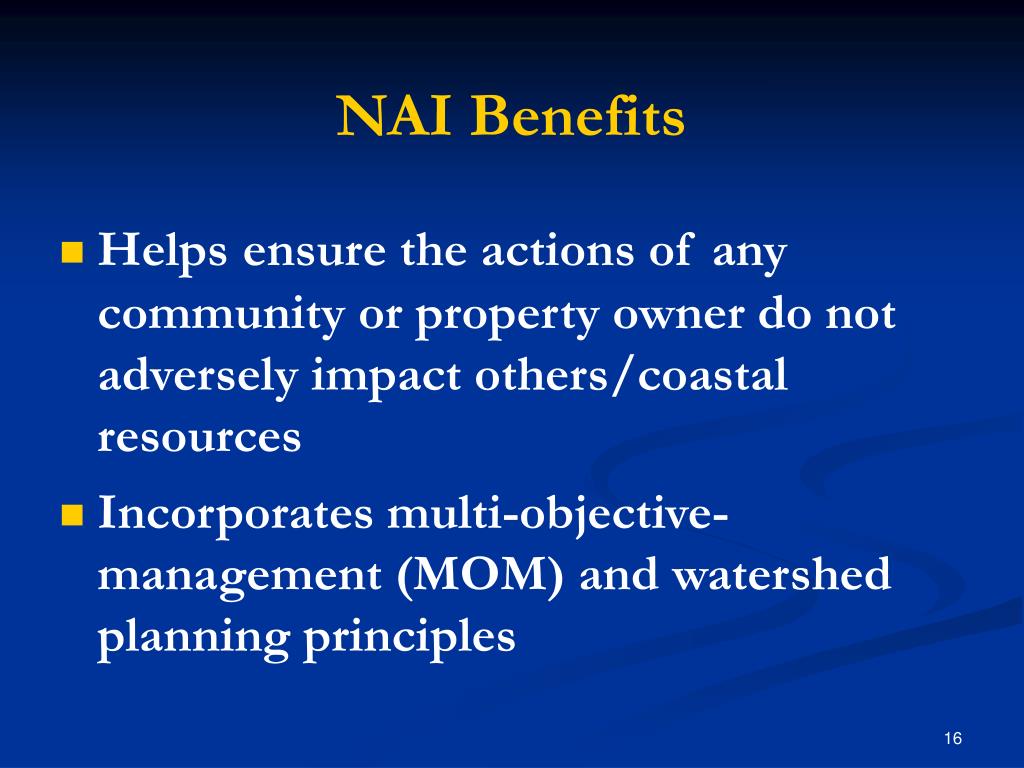 NAI Benefits

Helps ensure the actions of any community or property owner do not adversely impact others/coastal resources

Incorporates multi-objective-management (MOM) and watershed planning principles

16